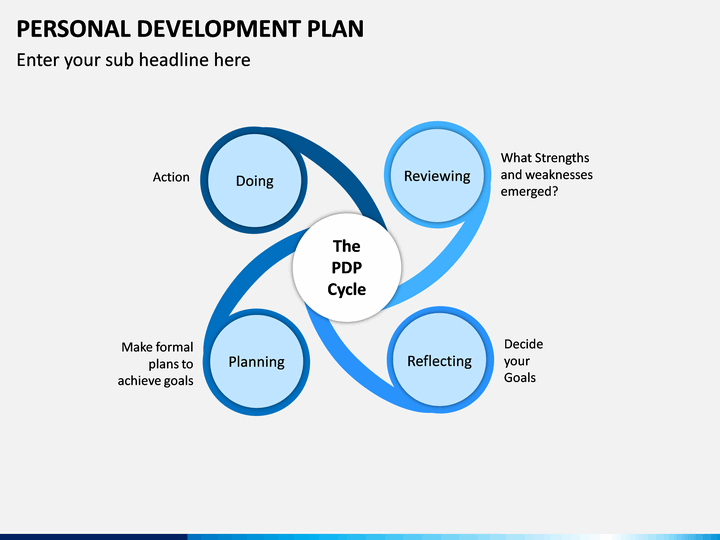 PERSONAL DEVELOPMENT PLAN

Enter your sub headline here

Action

Doing

Reviewing

What Strengths and weaknesses emerged?

The PDP Cycle

Make formal plans to achieve goals

Planning

Reflecting

Decide your Goals